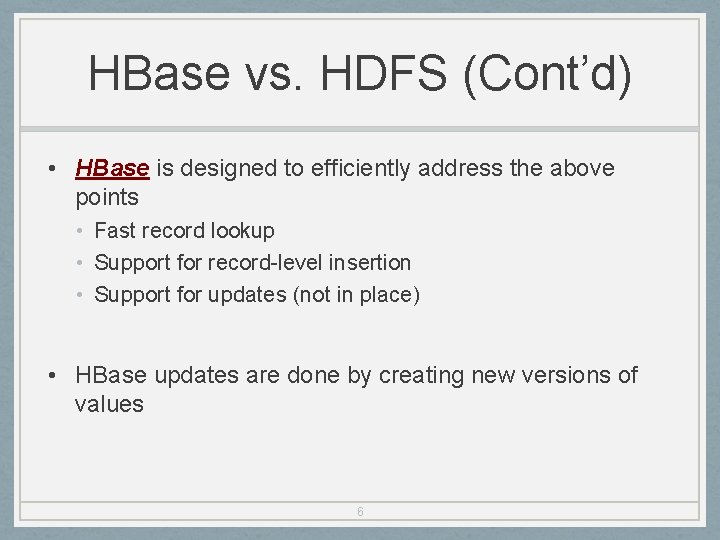 HBase vs. HDFS (Cont’d)

• HBase is designed to efficiently address the above points
  • Fast record lookup
  • Support for record-level insertion
  • Support for updates (not in place)

• HBase updates are done by creating new versions of values

6